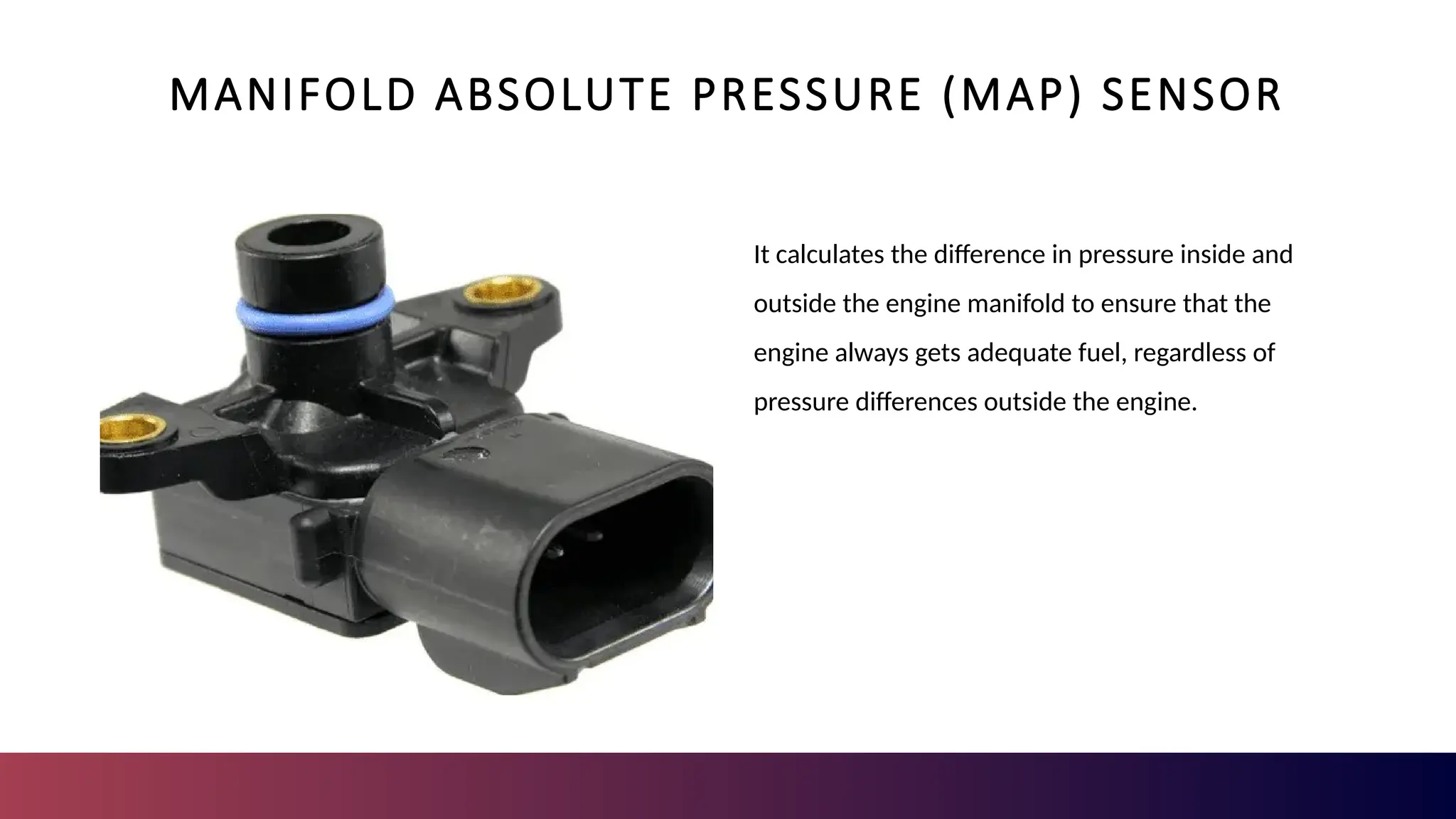 MANIFOLD ABSOLUTE PRESSURE (MAP) SENSOR

It calculates the difference in pressure inside and outside the engine manifold to ensure that the engine always gets adequate fuel, regardless of pressure differences outside the engine.